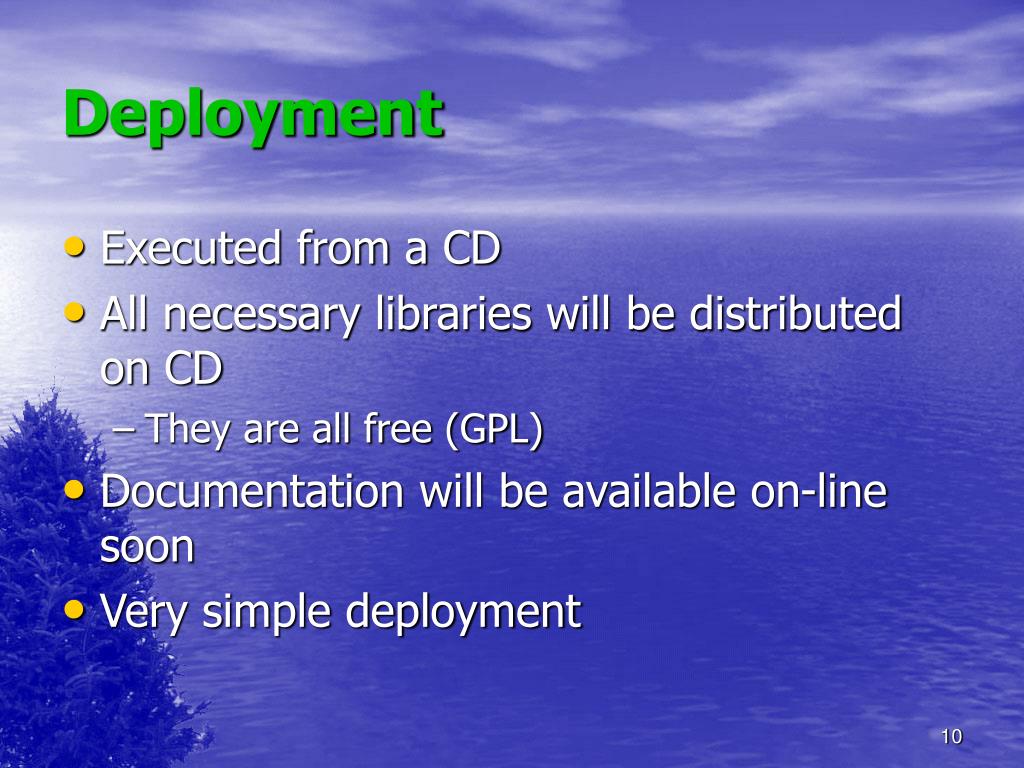 Deployment

• Executed from a CD
• All necessary libraries will be distributed on CD
– They are all free (GPL)
• Documentation will be available on-line soon
• Very simple deployment

10